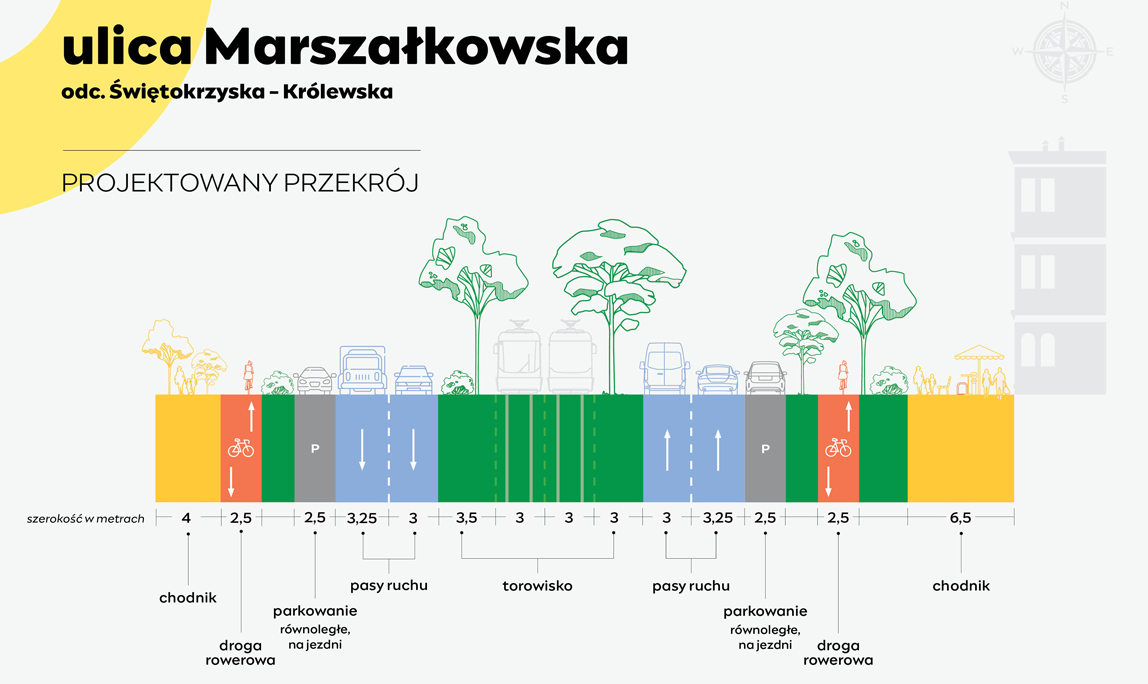 ulica Marszałkowska
odc. Świętokrzyska – Królewska

PROJEKTOWANY PRZEKRÓJ

N
W
E
S

P
P

szerokość w metrach 4 2,5 2,5 3,25 3 3,5 3 3 3 3 3,25 2,5 2,5 6,5

chodnik
droga rowerowa
parkowanie równoległe, na jezdni
pasy ruchu
torowisko
pasy ruchu
parkowanie równoległe, na jezdni
droga rowerowa
chodnik